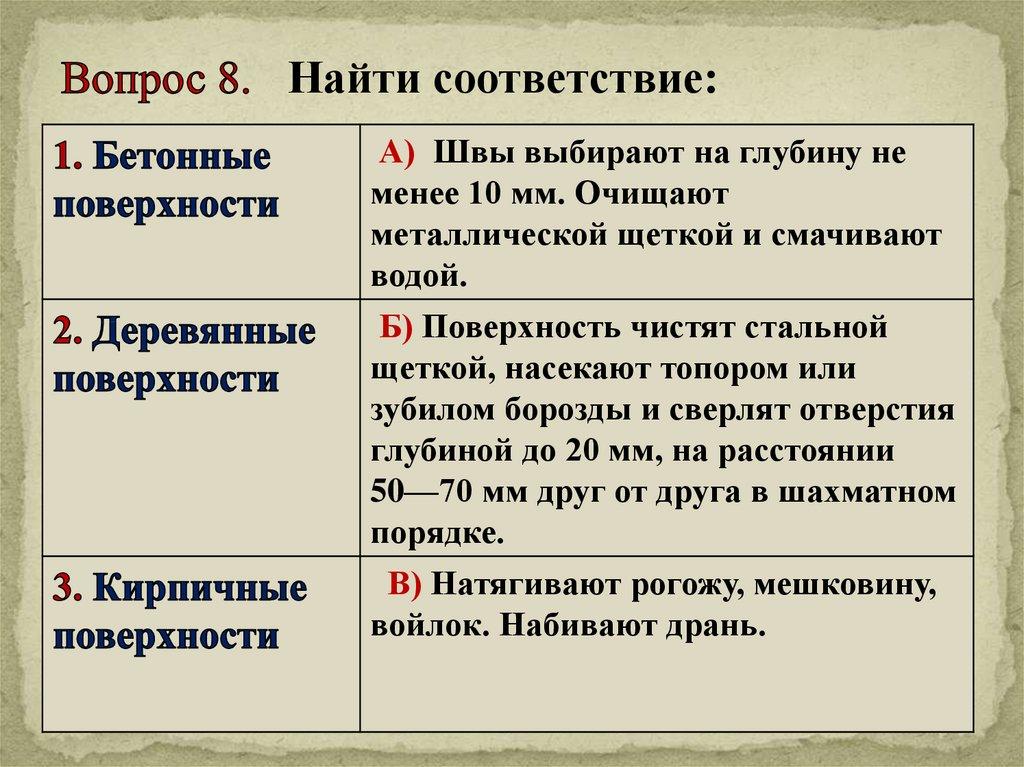 Вопрос 8. Найти соответствие:

| | |
|---|---|
| 1. Бетонные поверхности | А) Швы выбирают на глубину не менее 10 мм. Очищают металлической щеткой и смачивают водой. |
| 2. Деревянные поверхности | Б) Поверхность чистят стальной щеткой, насекают топором или зубилом борозды и сверлят отверстия глубиной до 20 мм, на расстоянии 50—70 мм друг от друга в шахматном порядке. |
| 3. Кирпичные поверхности | В) Натягивают рогожу, мешковину, войлок. Набивают дрань. |